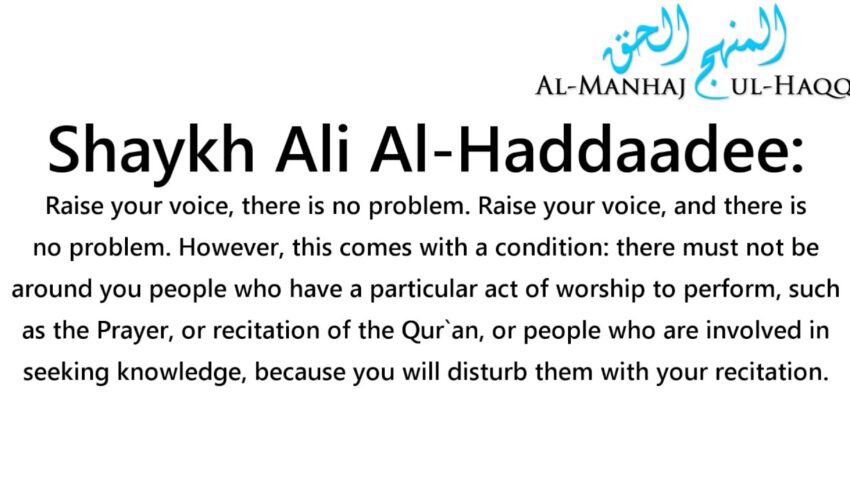 المنهج الحق
AL-MANHAJ UL-HAQQ

Shaykh Ali Al-Haddaadee:

Raise your voice, there is no problem. Raise your voice, and there is no problem. However, this comes with a condition: there must not be around you people who have a particular act of worship to perform, such as the Prayer, or recitation of the Qur`an, or people who are involved in seeking knowledge, because you will disturb them with your recitation.